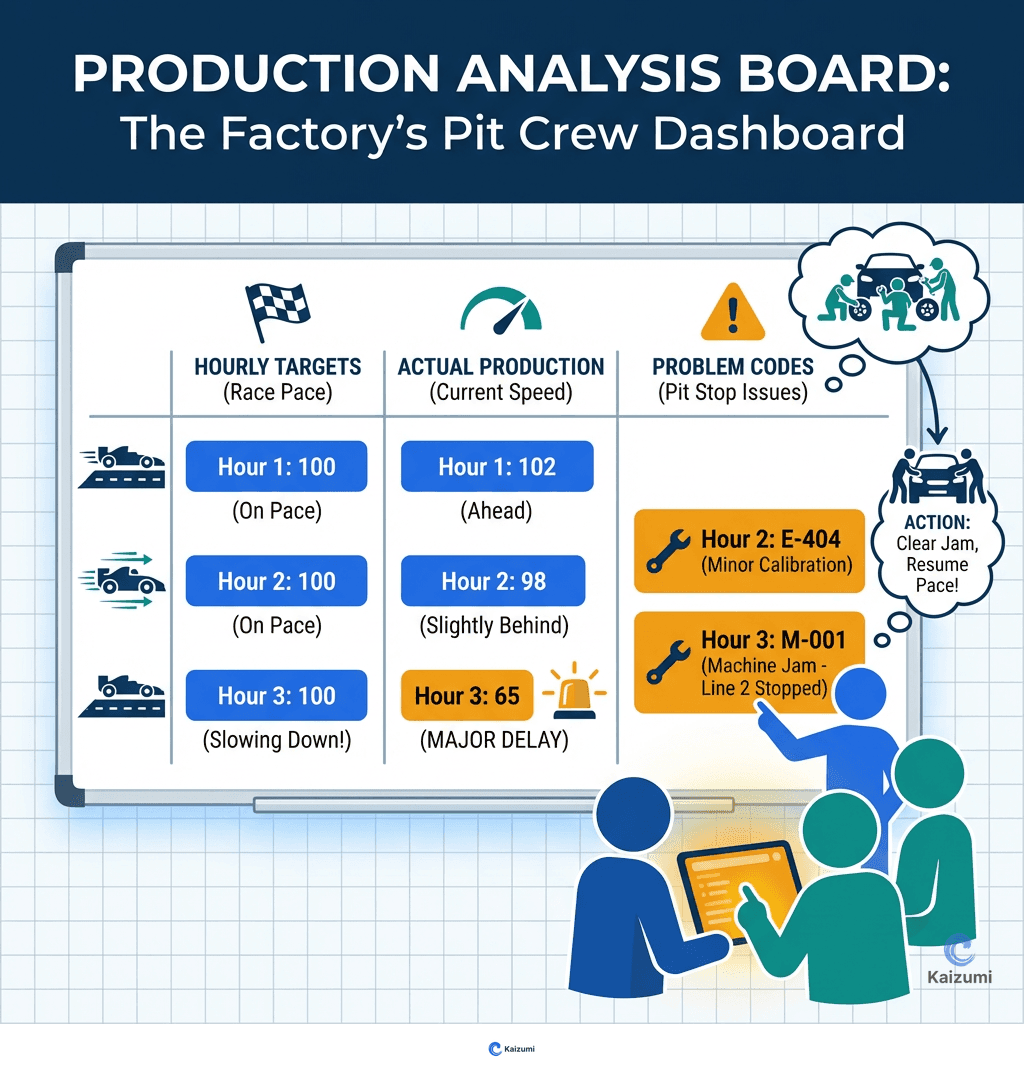 PRODUCTION ANALYSIS BOARD:
The Factory's Pit Crew Dashboard

| HOURLY TARGETS (Race Pace) | ACTUAL PRODUCTION (Current Speed) | PROBLEM CODES (Pit Stop Issues) |
|---|---|---|
| Hour 1: 100 (On Pace) | Hour 1: 102 (Ahead) | |
| Hour 2: 100 (On Pace) | Hour 2: 98 (Slightly Behind) | Hour 2: E-404 (Minor Calibration) |
| Hour 3: 100 (Slowing Down!) | Hour 3: 65 (MAJOR DELAY) | Hour 3: M-001 (Machine Jam - Line 2 Stopped) |

ACTION: Clear Jam, Resume Pace!

Kaizumi

Kaizumi